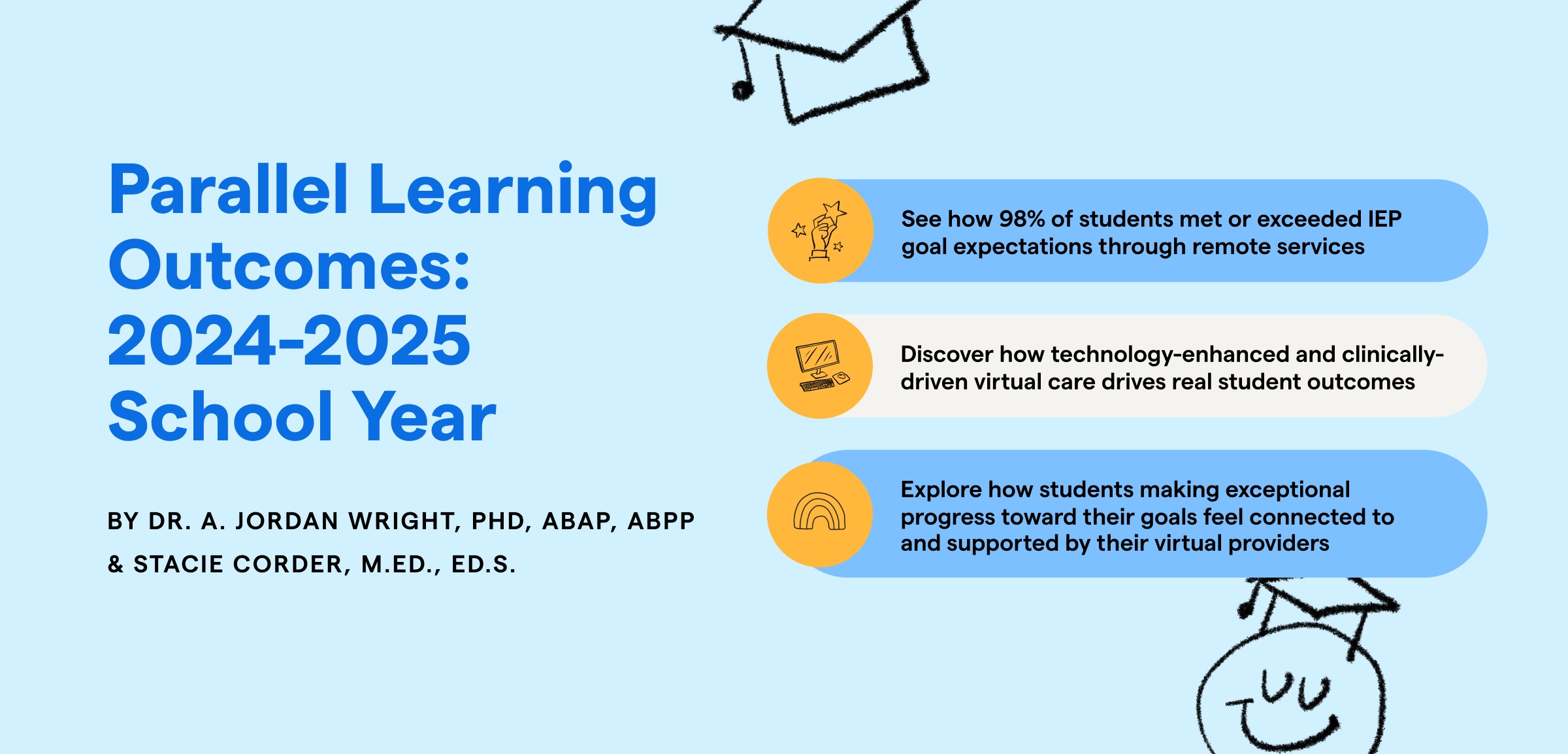 Parallel Learning Outcomes: 2024-2025 School Year

BY DR. A. JORDAN WRIGHT, PHD, ABAP, ABPP & STACIE CORDER, M.ED., ED.S.

See how 98% of students met or exceeded IEP goal expectations through remote services

Discover how technology-enhanced and clinically-driven virtual care drives real student outcomes

Explore how students making exceptional progress toward their goals feel connected to and supported by their virtual providers